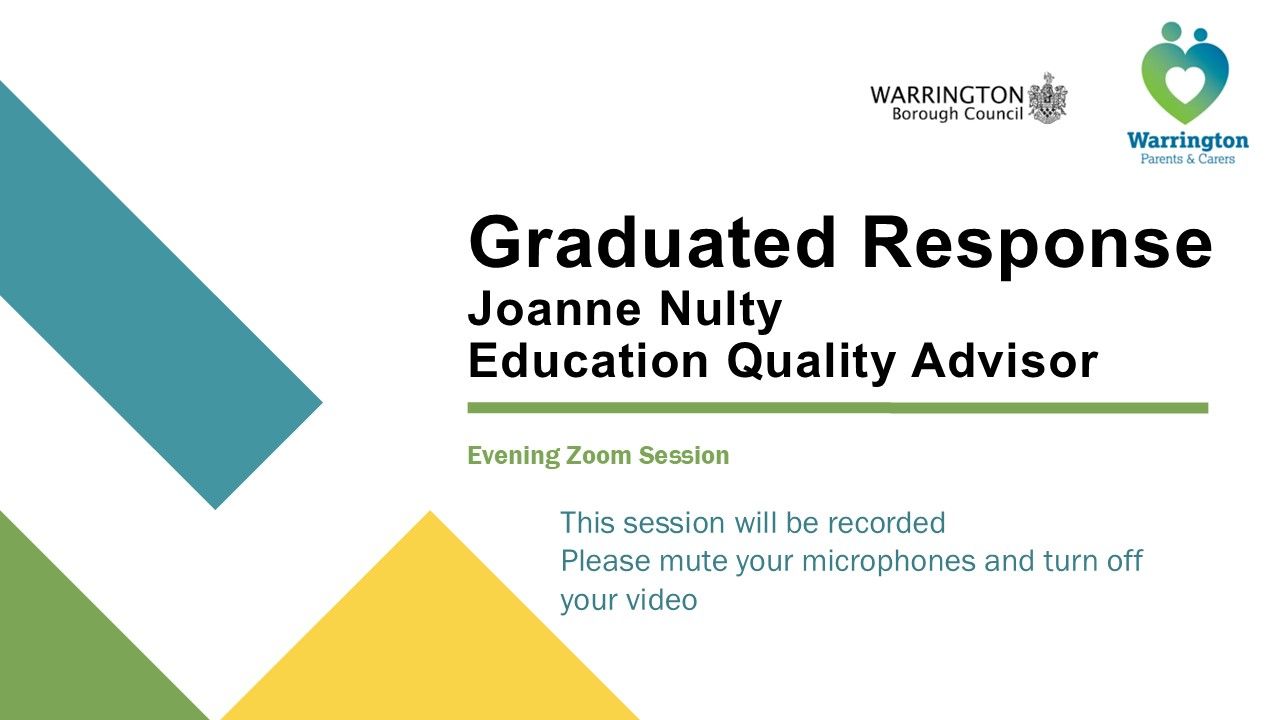 WARRINGTON
Borough Council

Warrington
Parents & Carers

Graduated Response
Joanne Nulty
Education Quality Advisor

Evening Zoom Session

This session will be recorded
Please mute your microphones and turn off your video